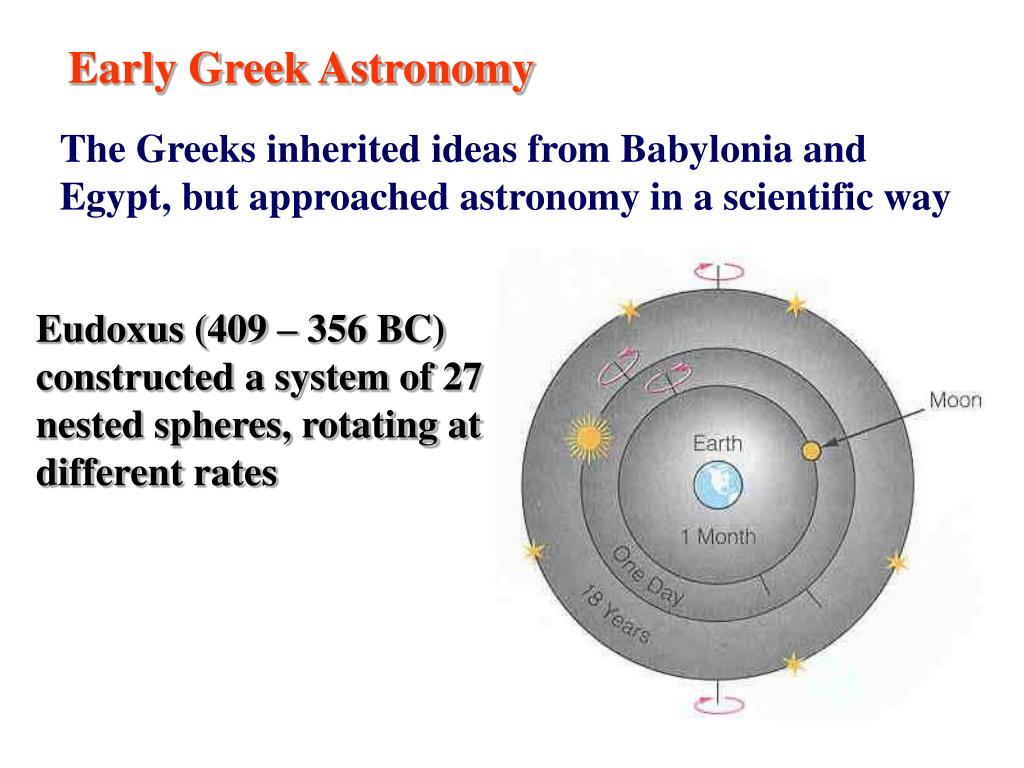 Early Greek Astronomy

The Greeks inherited ideas from Babylonia and Egypt, but approached astronomy in a scientific way

Eudoxus (409 – 356 BC) constructed a system of 27 nested spheres, rotating at different rates

Moon

Earth

1 Month

One Day

18 Years